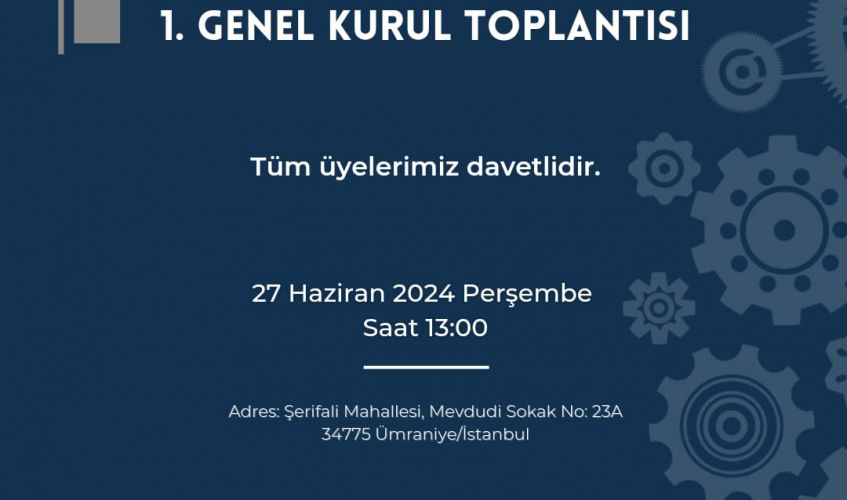 1. GENEL KURUL TOPLANTISI

Tüm üyelerimiz davetlidir.

27 Haziran 2024 Perşembe
Saat 13:00

Adres: Şerifali Mahallesi, Mevdudi Sokak No: 23A
34775 Ümraniye/İstanbul